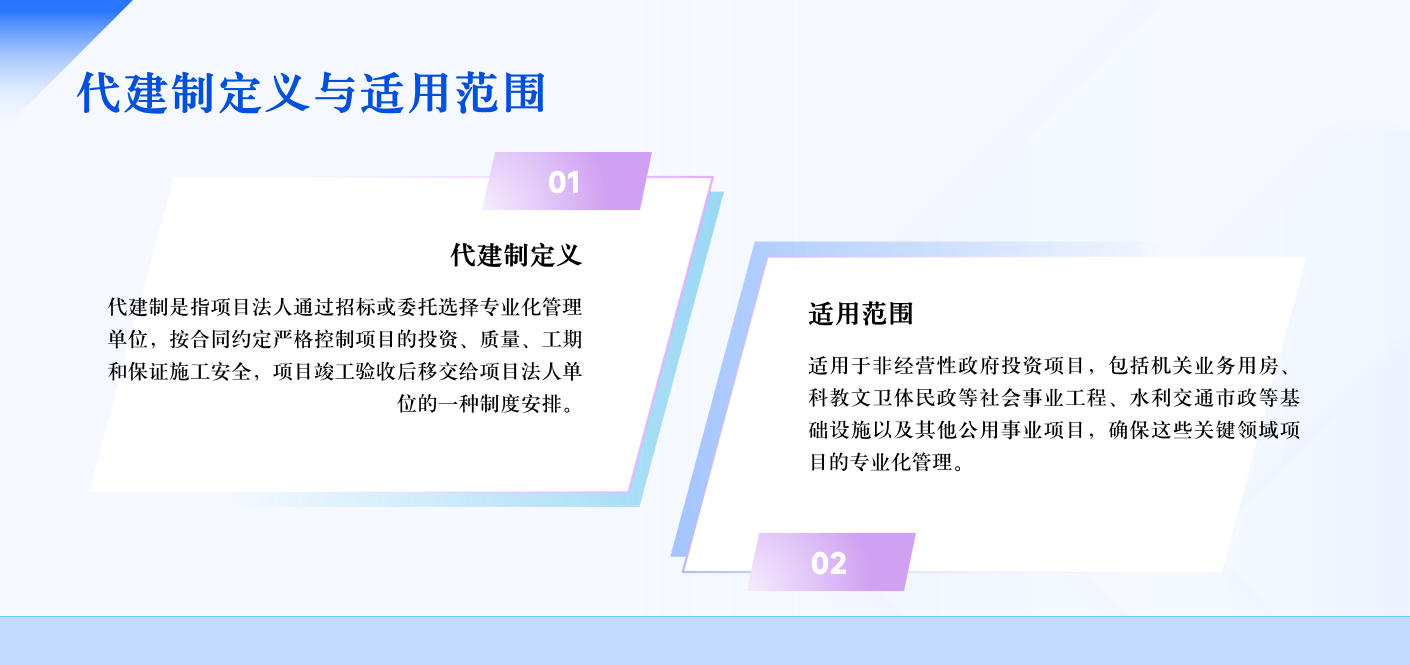 代建制定义与适用范围

01

代建制定义

代建制是指项目法人通过招标或委托选择专业化管理单位，按合同约定严格控制项目的投资、质量、工期和保证施工安全，项目竣工验收后移交给项目法人单位的一种制度安排。

适用范围

适用于非经营性政府投资项目，包括机关业务用房、科教文卫体民政等社会事业工程、水利交通市政等基础设施以及其他公用事业项目，确保这些关键领域项目的专业化管理。

02